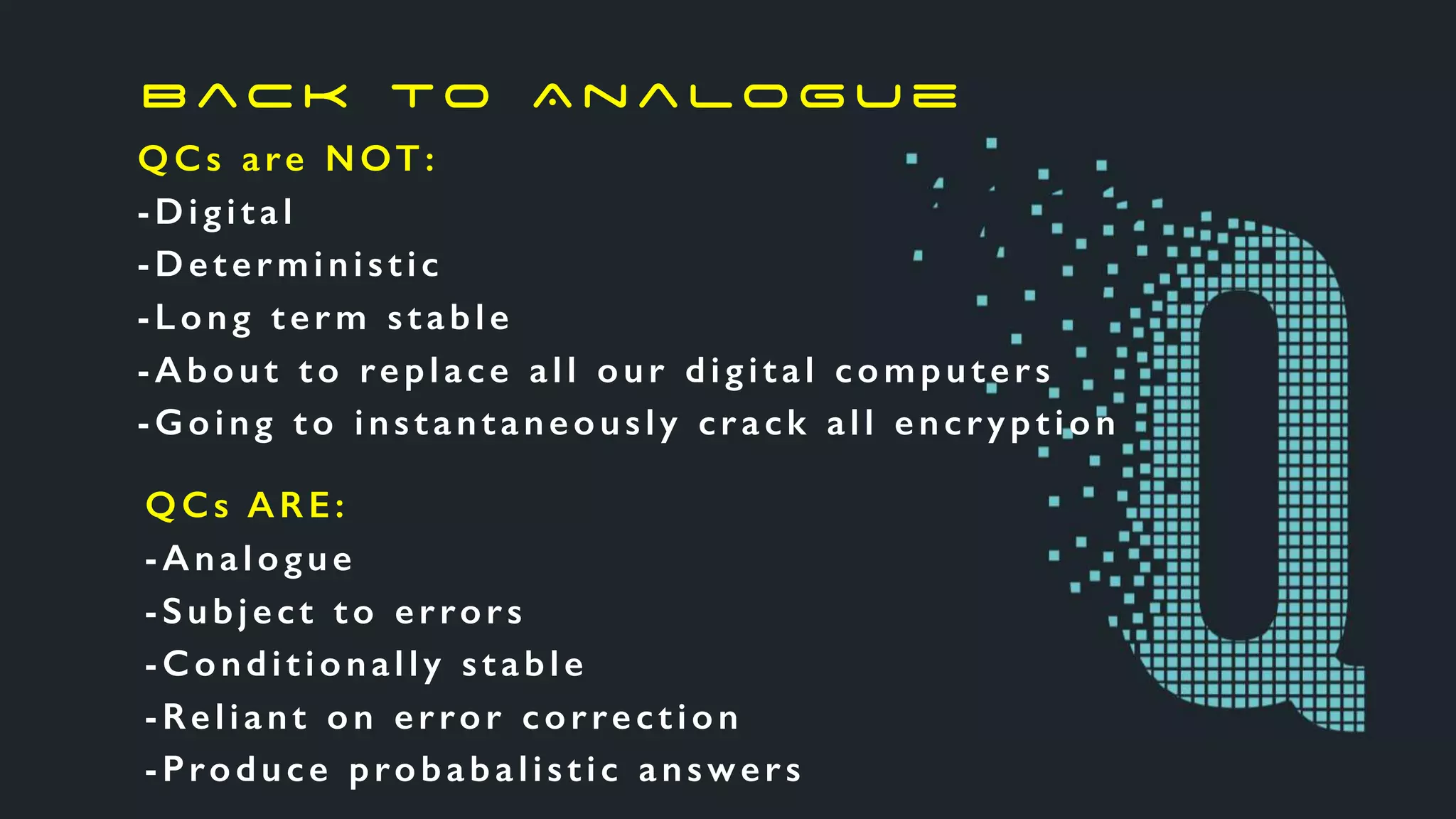 BACK TO ANALOGUE

QCs are NOT:
-Digital
-Deterministic
-Long term stable
-About to replace all our digital computers
-Going to instantaneously crack all encryption

QCs ARE:
-Analogue
-Subject to errors
-Conditionally stable
-Reliant on error correction
-Produce probabalistic answers